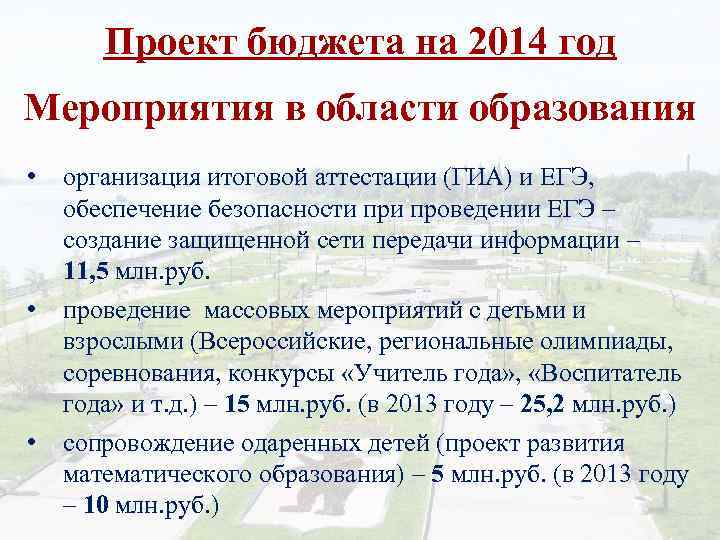 Проект бюджета на 2014 год

Мероприятия в области образования

• организация итоговой аттестации (ГИА) и ЕГЭ, обеспечение безопасности при проведении ЕГЭ – создание защищенной сети передачи информации – 11,5 млн.руб.

• проведение массовых мероприятий с детьми и взрослыми (Всероссийские, региональные олимпиады, соревнования, конкурсы «Учитель года», «Воспитатель года» и т.д.) – 15 млн.руб. (в 2013 году – 25,2 млн.руб.)

• сопровождение одаренных детей (проект развития математического образования) – 5 млн.руб. (в 2013 году – 10 млн.руб.)